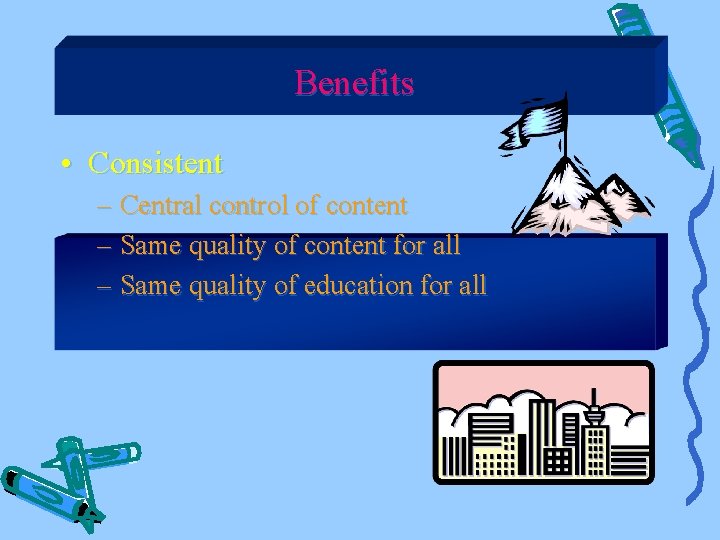 Benefits

• Consistent
– Central control of content
– Same quality of content for all
– Same quality of education for all